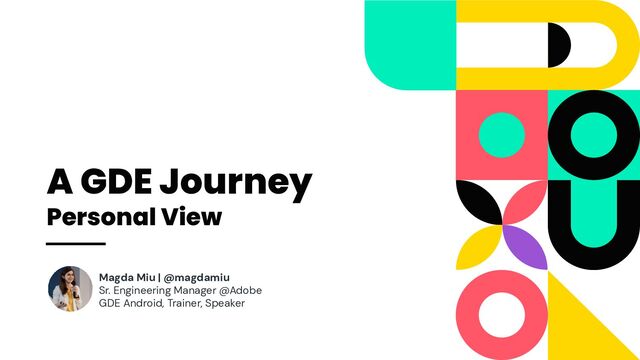 A GDE Journey
Personal View

Magda Miu | @magdamiu
Sr. Engineering Manager @Adobe
GDE Android, Trainer, Speaker